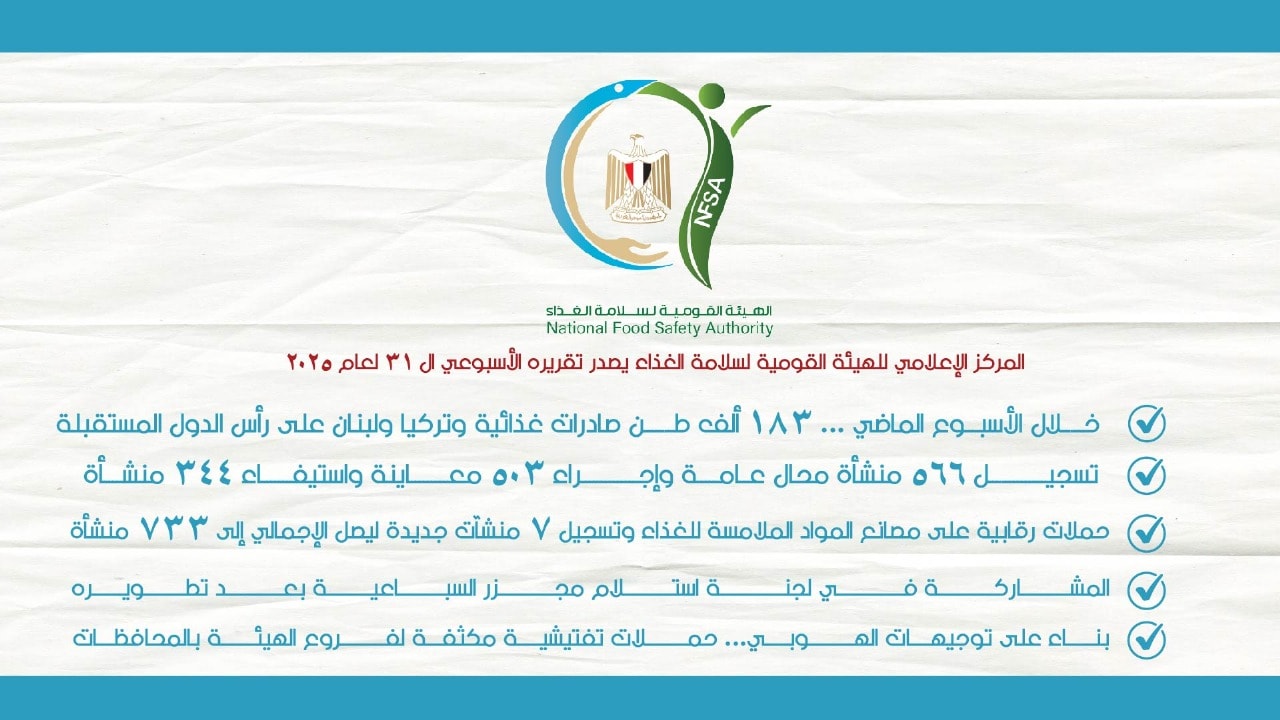 NFSA

الهيئة القومية لسلامة الغذاء
National Food Safety Authority

المركز الإعلامي للهيئة القومية لسلامة الغذاء يصدر تقريره الأسبوعي ال ٣١ لعام ٢٠٢٥

خلال الأسبوع الماضي ... ١٨٣ ألف طن صادرات غذائية وتركيا ولبنان على رأس الدول المستقبلة

تسجيل ٥٦٦ منشأة محال عامة وإجراء ٥٠٣ معاينة واستيفاء ٣٤٤ منشأة

حملات رقابية على مصانع المواد الملامسة للغذاء وتسجيل ٧ منشآت جديدة ليصل الإجمالي إلى ٧٣٣ منشأة

المشاركة في لجنة استلام مجزر السباعية بعد تطويره

بناء على توجيهات الهوبي... حملات تفتيشية مكثفة لفروع الهيئة بالمحافظات